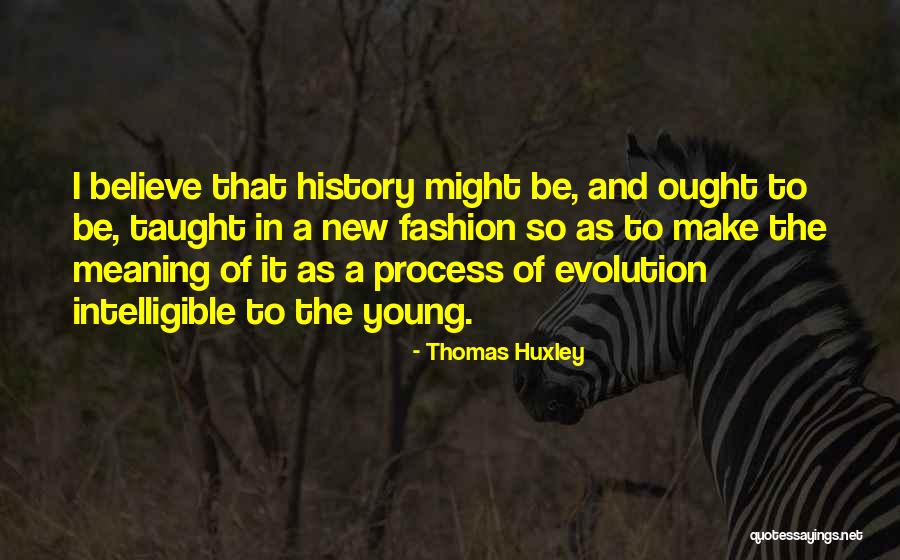 I believe that history might be, and ought to be, taught in a new fashion so as to make the meaning of it as a process of evolution intelligible to the young.

- Thomas Huxley

quotessayings.net